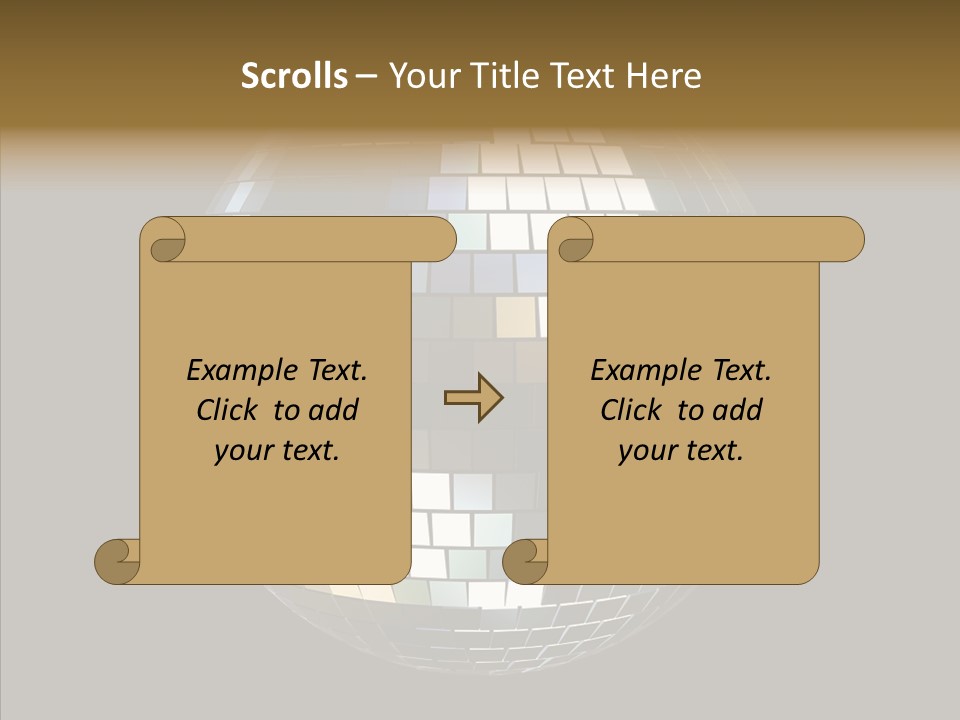 Scrolls – Your Title Text Here

Example Text. Click to add your text.

Example Text. Click to add your text.